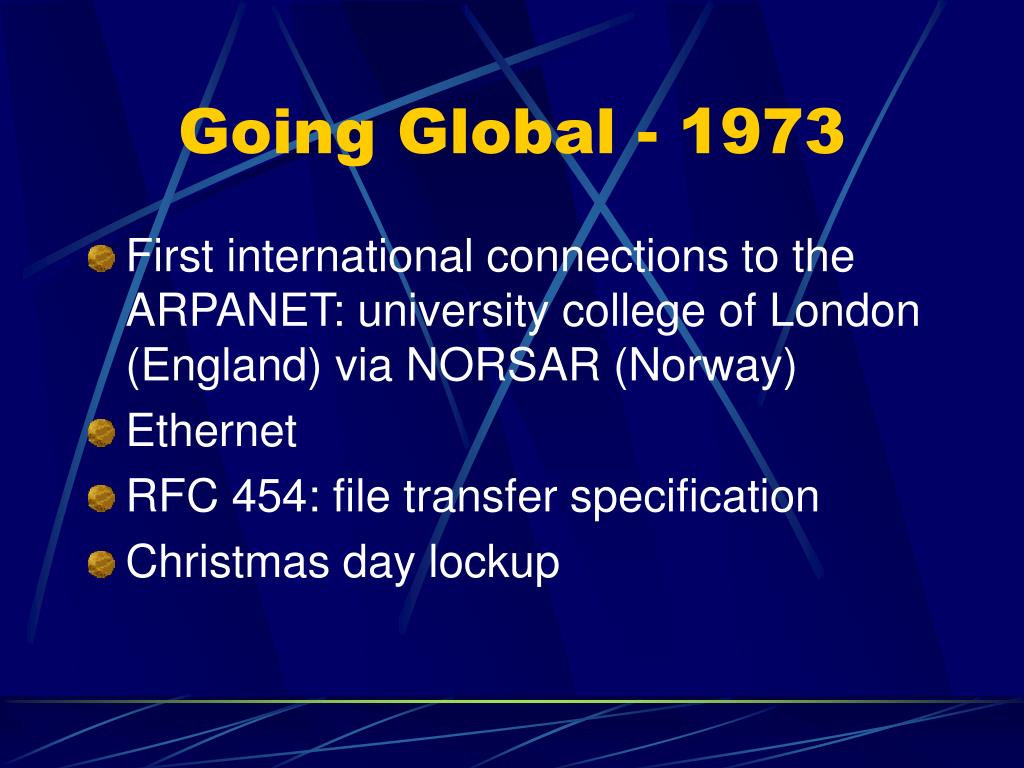 Going Global - 1973

First international connections to the ARPANET: university college of London (England) via NORSAR (Norway)

Ethernet

RFC 454: file transfer specification

Christmas day lockup